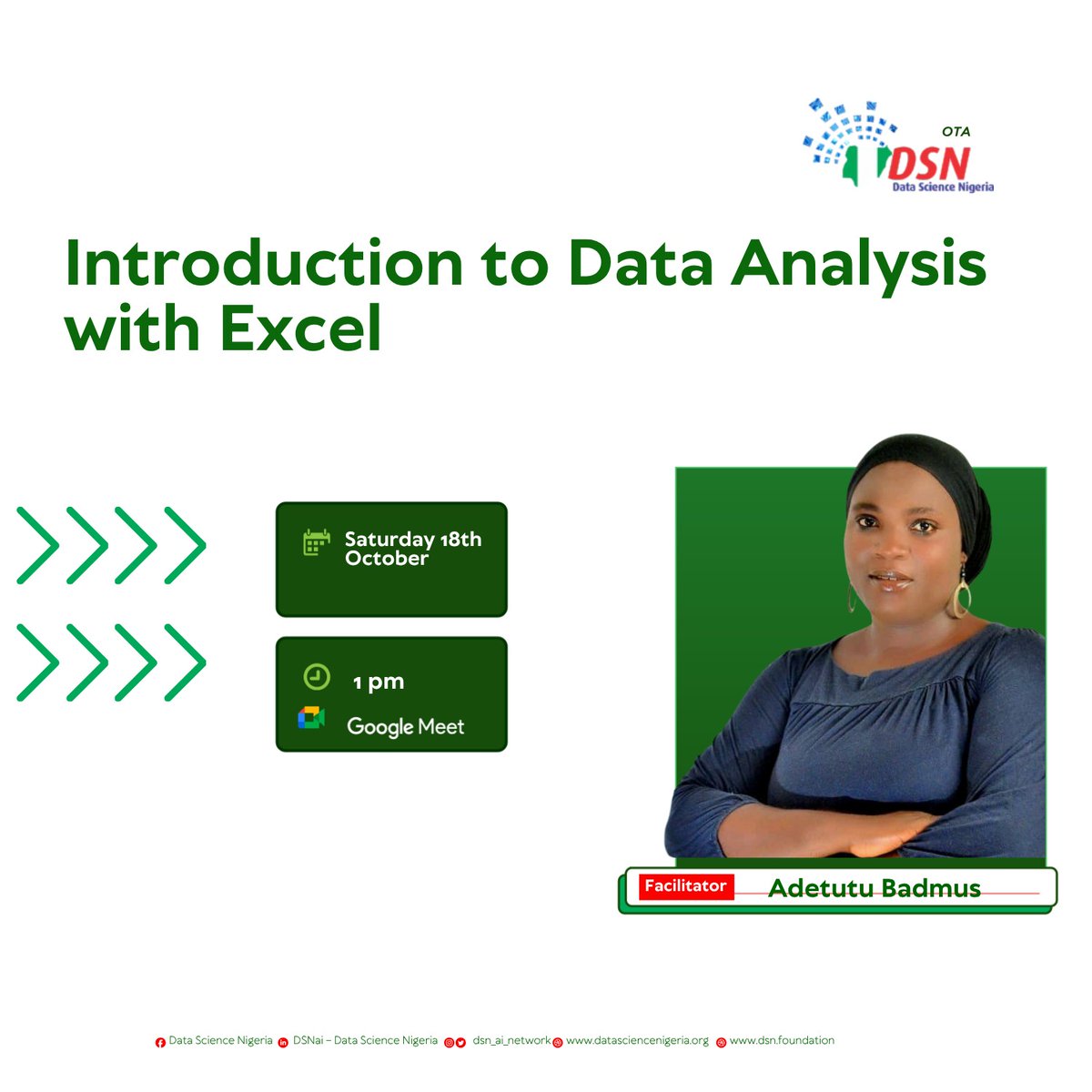 OTA
DSN
Data Science Nigeria

Introduction to Data Analysis with Excel

Saturday 18th October

1 pm

Google Meet

Facilitator Adetutu Badmus

Data Science Nigeria DSNai – Data Science Nigeria dsn_ai_network www.datasciencenigeria.org www.dsn.foundation